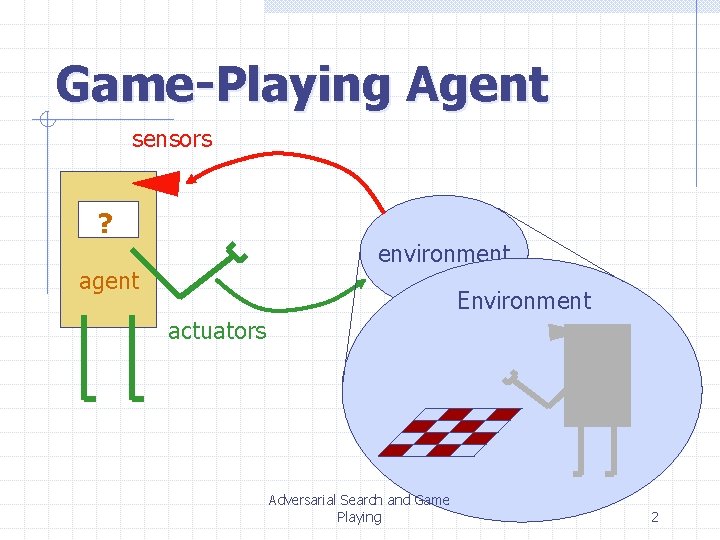 Game-Playing Agent

sensors

?

agent

actuators

environment

Environment

Adversarial Search and Game Playing

2